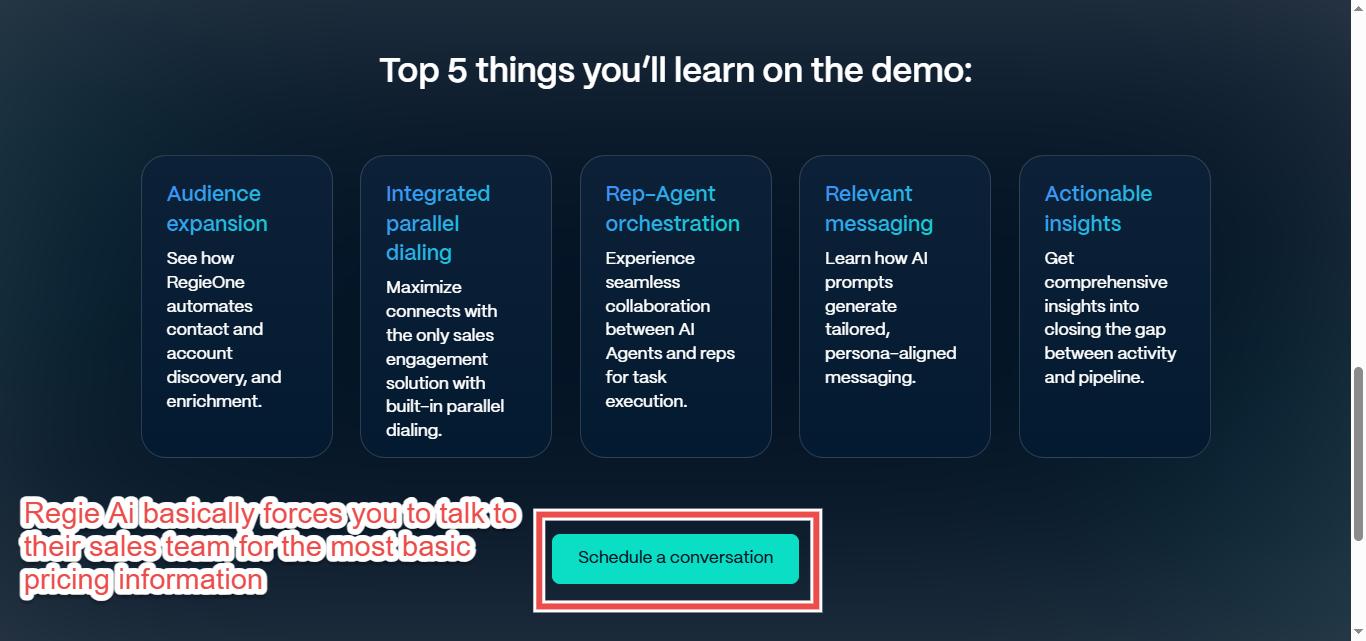 Top 5 things you'll learn on the demo:

Audience expansion
See how RegieOne automates contact and account discovery, and enrichment.

Integrated parallel dialing
Maximize connects with the only sales engagement solution with built-in parallel dialing.

Rep-Agent orchestration
Experience seamless collaboration between AI Agents and reps for task execution.

Relevant messaging
Learn how AI prompts generate tailored, persona-aligned messaging.

Actionable insights
Get comprehensive insights into closing the gap between activity and pipeline.

Regie Ai basically forces you to talk to their sales team for the most basic pricing information

Schedule a conversation